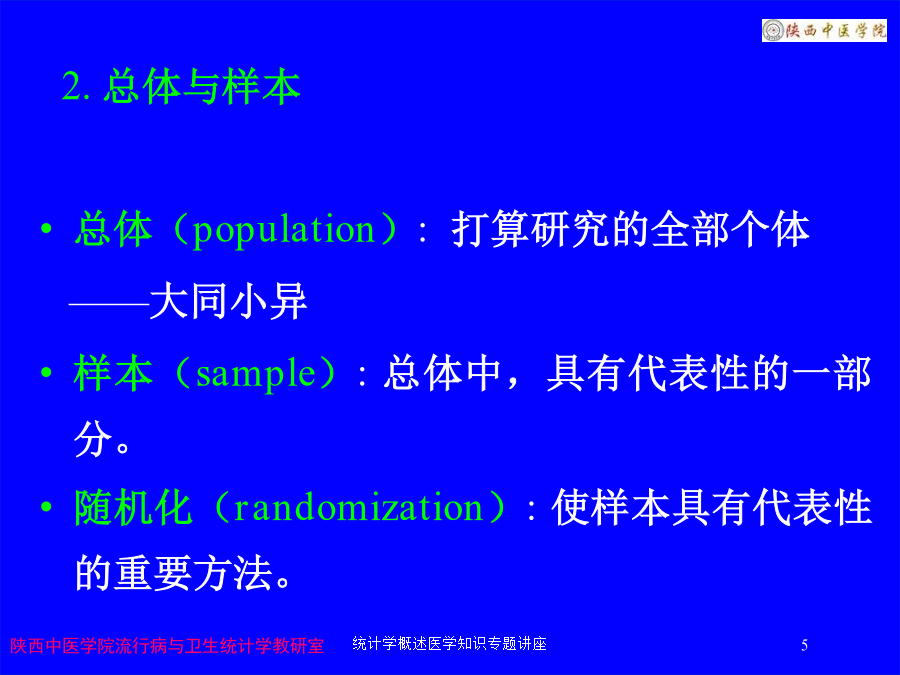 陕西中医学院

2. 总体与样本

• 总体（population）：打算研究的全部个体——大同小异

• 样本（sample）：总体中，具有代表性的一部分。

• 随机化（randomization）：使样本具有代表性的重要方法。

陕西中医学院流行病与卫生统计学教研室　统计学概述医学知识专题讲座　5